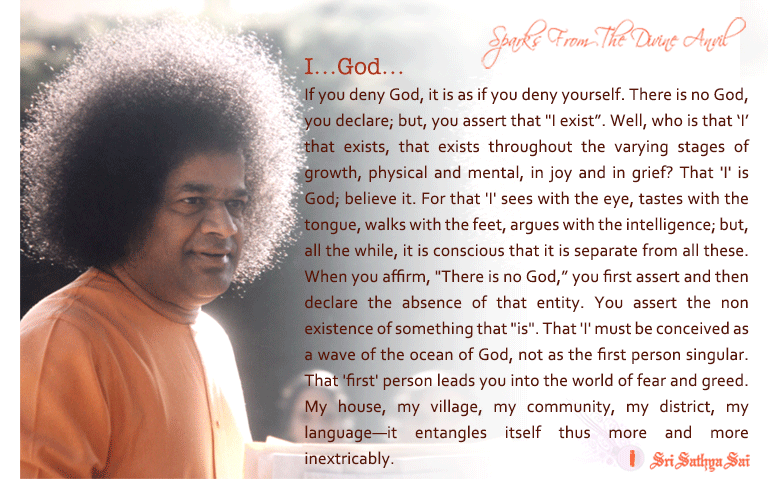 Sparks From The Divine Anvil

I...God...

If you deny God, it is as if you deny yourself. There is no God, you declare; but, you assert that "I exist”. Well, who is that ‘I’ that exists, that exists throughout the varying stages of growth, physical and mental, in joy and in grief? That 'I' is God; believe it. For that 'I' sees with the eye, tastes with the tongue, walks with the feet, argues with the intelligence; but, all the while, it is conscious that it is separate from all these. When you affirm, "There is no God,” you first assert and then declare the absence of that entity. You assert the non existence of something that "is". That 'I' must be conceived as a wave of the ocean of God, not as the first person singular. That 'first' person leads you into the world of fear and greed. My house, my village, my community, my district, my language—it entangles itself thus more and more inextricably.

Sri Sathya Sai